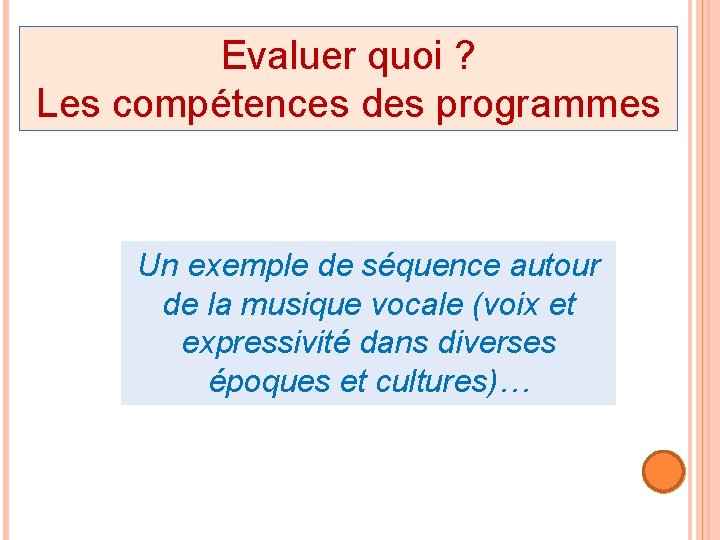 Evaluer quoi ?
Les compétences des programmes

Un exemple de séquence autour de la musique vocale (voix et expressivité dans diverses époques et cultures)…